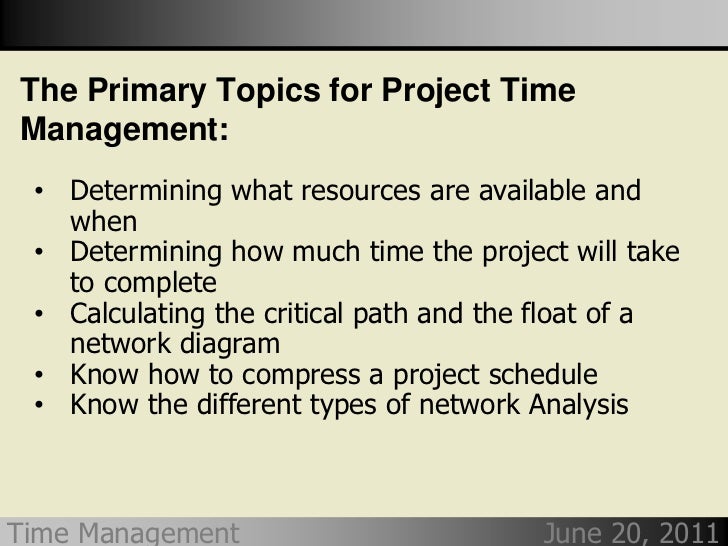 The Primary Topics for Project Time Management:

• Determining what resources are available and when
• Determining how much time the project will take to complete
• Calculating the critical path and the float of a network diagram
• Know how to compress a project schedule
• Know the different types of network Analysis

Time Management June 20, 2011